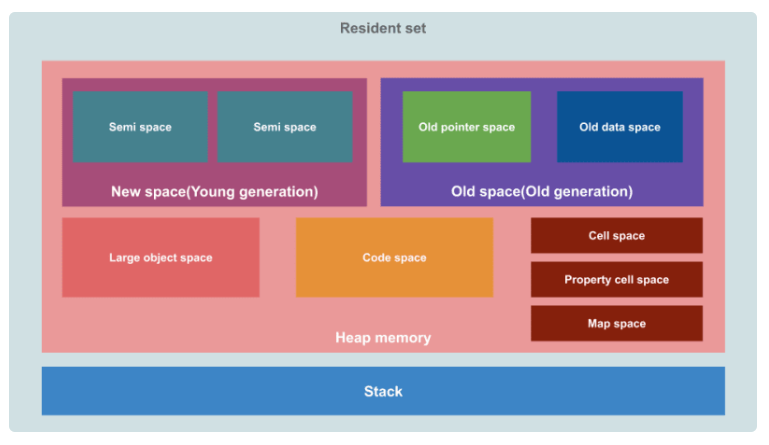 Resident set

Semi space

Semi space

New space(Young generation)

Old pointer space

Old data space

Old space(Old generation)

Large object space

Code space

Cell space

Property cell space

Map space

Heap memory

Stack